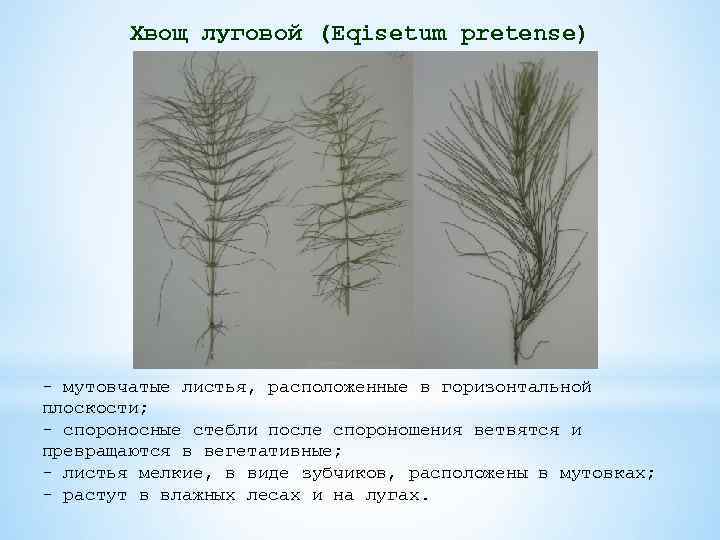 Хвощ луговой (Eqisetum pretense)

- мутовчатые листья, расположенные в горизонтальной плоскости;
- спороносные стебли после спороношения ветвятся и превращаются в вегетативные;
- листья мелкие, в виде зубчиков, расположены в мутовках;
- растут в влажных лесах и на лугах.